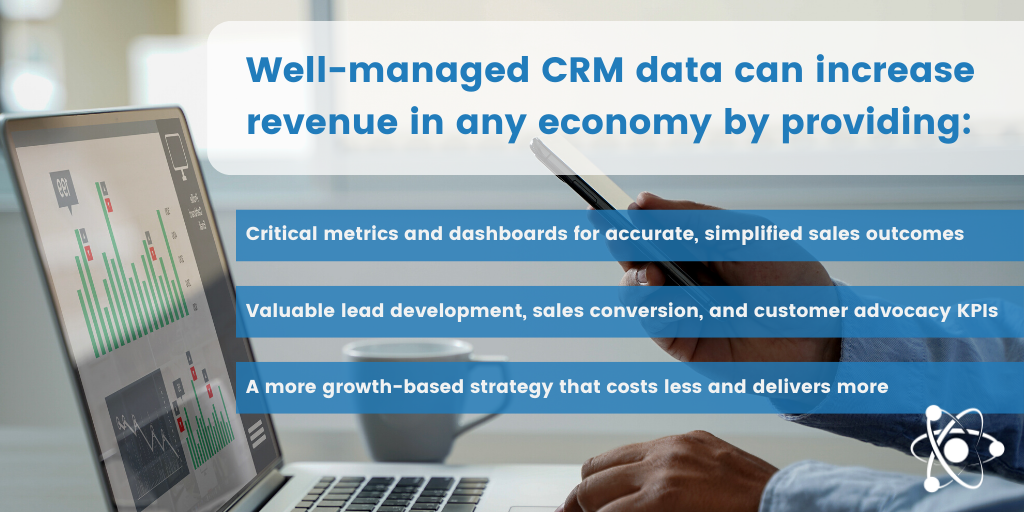 Well-managed CRM data can increase revenue in any economy by providing:

Critical metrics and dashboards for accurate, simplified sales outcomes

Valuable lead development, sales conversion, and customer advocacy KPIs

A more growth-based strategy that costs less and delivers more